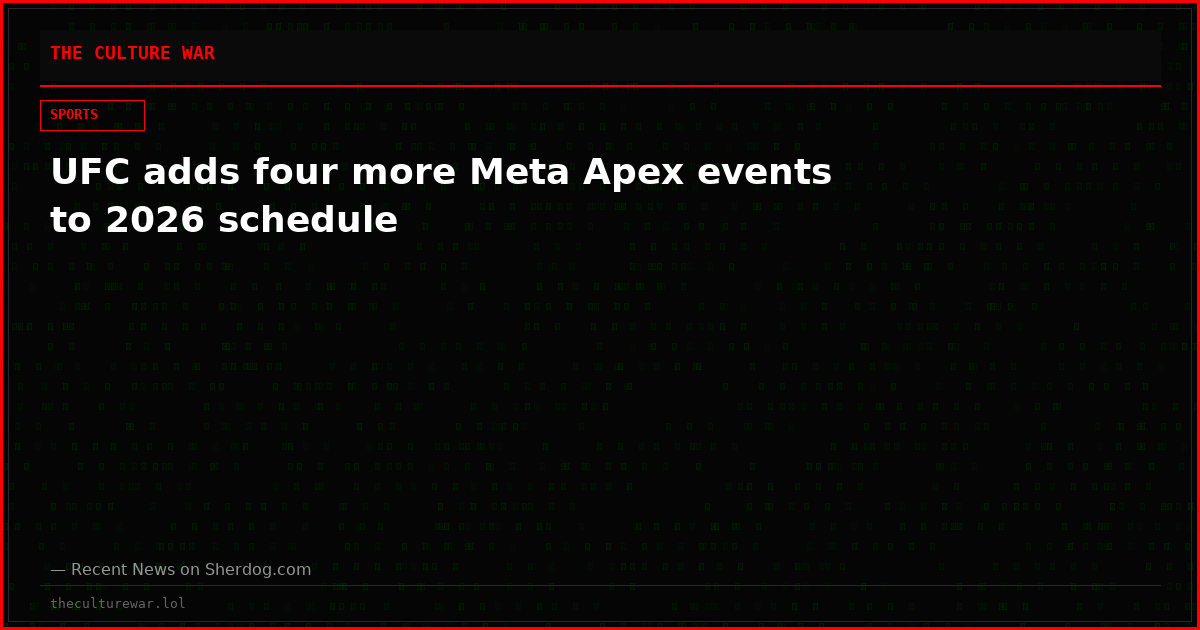 THE CULTURE WAR

SPORTS

UFC adds four more Meta Apex events to 2026 schedule

— Recent News on Sherdog.com

theculturewar.lol